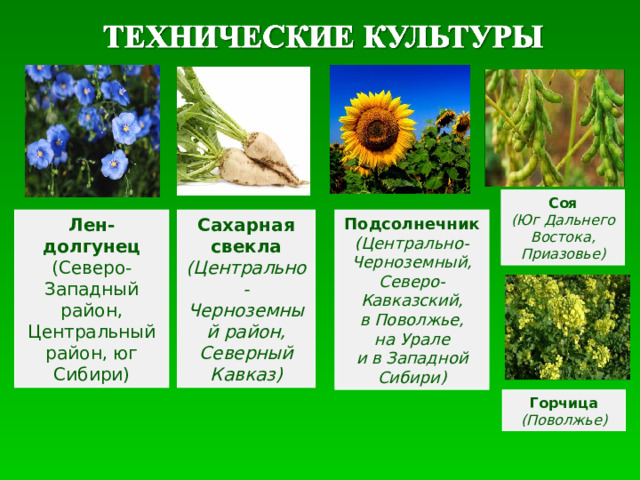 ТЕХНИЧЕСКИЕ КУЛЬТУРЫ

Лен-долгунец (Северо-Западный район, Центральный район, юг Сибири)

Сахарная свекла (Центрально-Черноземный район, Северный Кавказ)

Подсолнечник (Центрально-Черноземный, Северо-Кавказский, в Поволжье, на Урале и в Западной Сибири)

Соя (Юг Дальнего Востока, Приазовье)

Горчица (Поволжье)